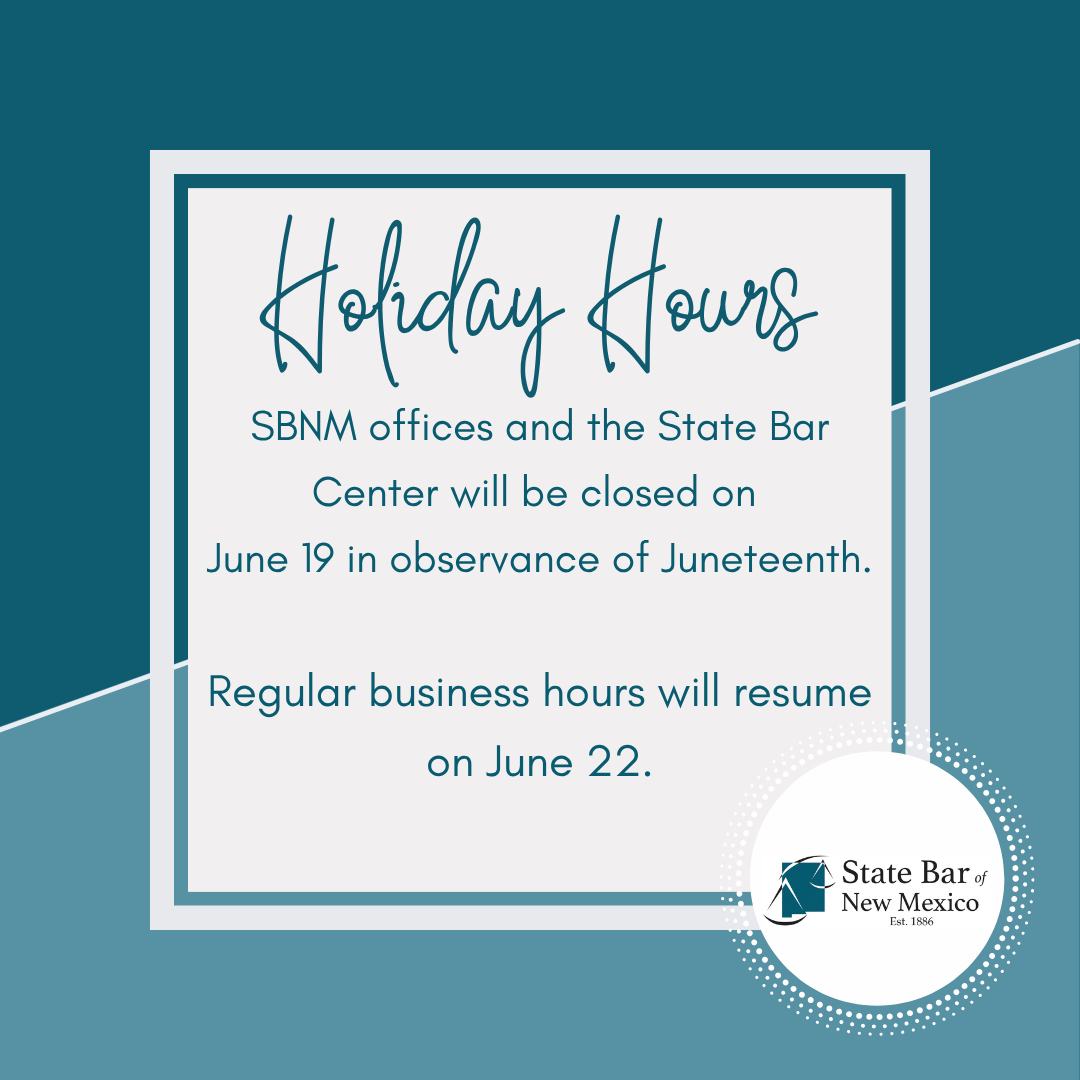 Holiday Hours

SBNM offices and the State Bar Center will be closed on June 19 in observance of Juneteenth.

Regular business hours will resume on June 22.

State Bar of New Mexico
Est. 1886